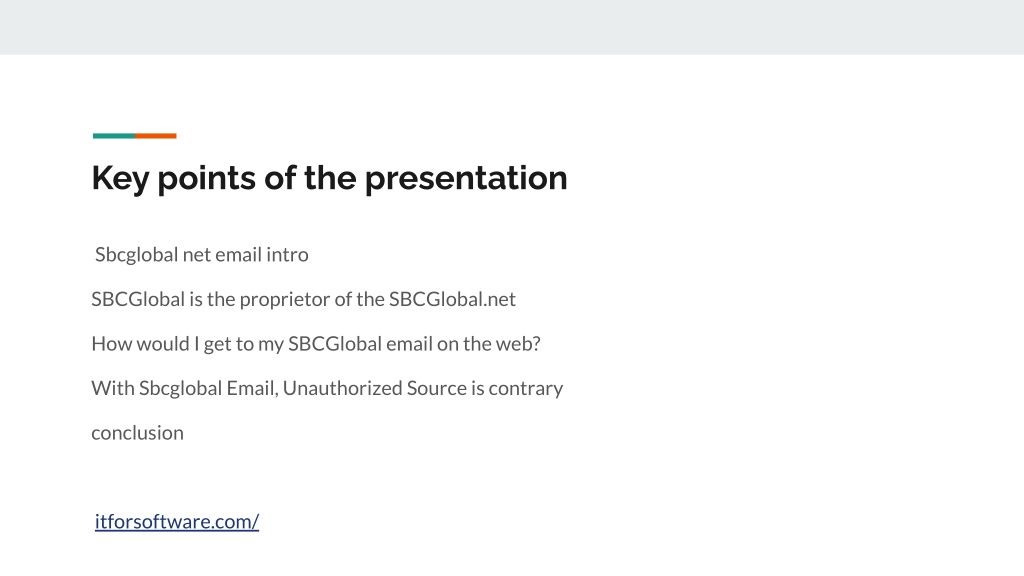 Key points of the presentation

Sbcglobal net email intro

SBCGlobal is the proprietor of the SBCGlobal.net

How would I get to my SBCGlobal email on the web?

With Sbcglobal Email, Unauthorized Source is contrary

conclusion

itforsoftware.com/